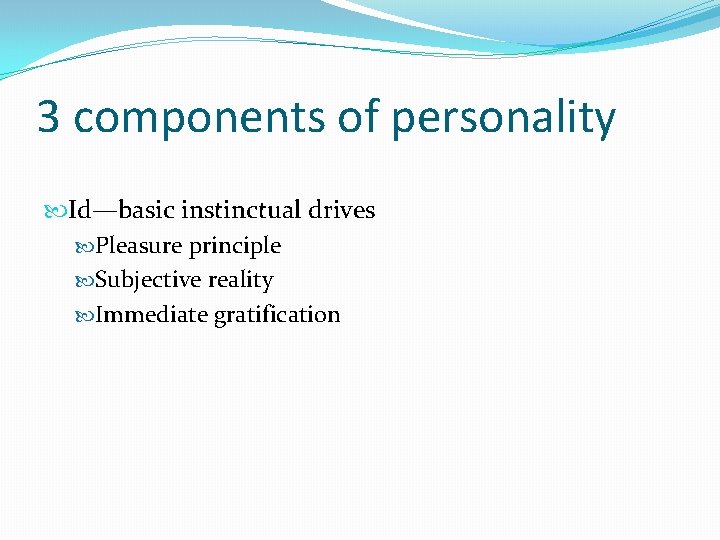 3 components of personality

Id—basic instinctual drives

Pleasure principle

Subjective reality

Immediate gratification